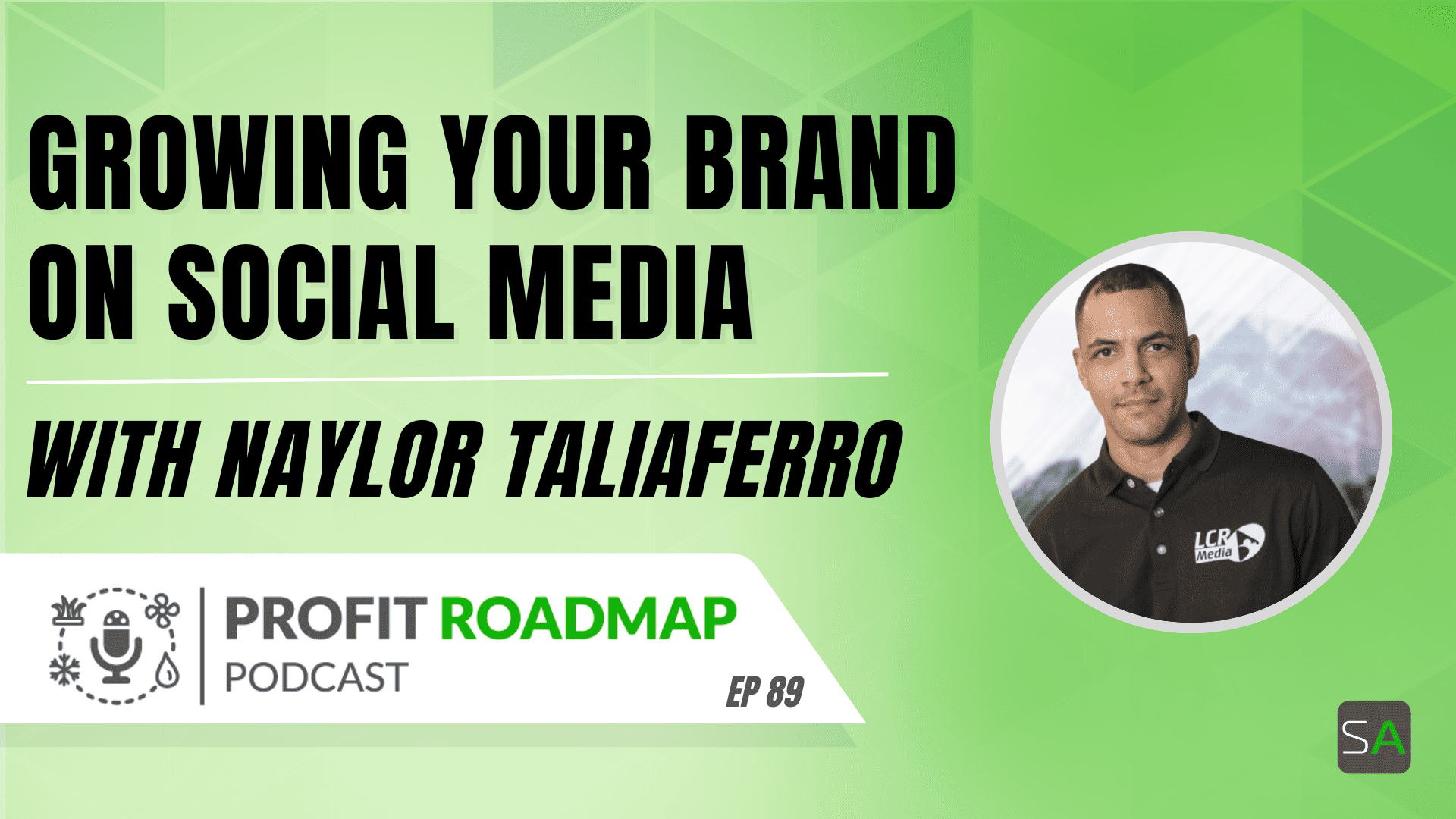 GROWING YOUR BRAND ON SOCIAL MEDIA

WITH NAYLOR TALIAFERRO

LCR Media

PROFIT ROADMAP
PODCAST

EP 89

SA